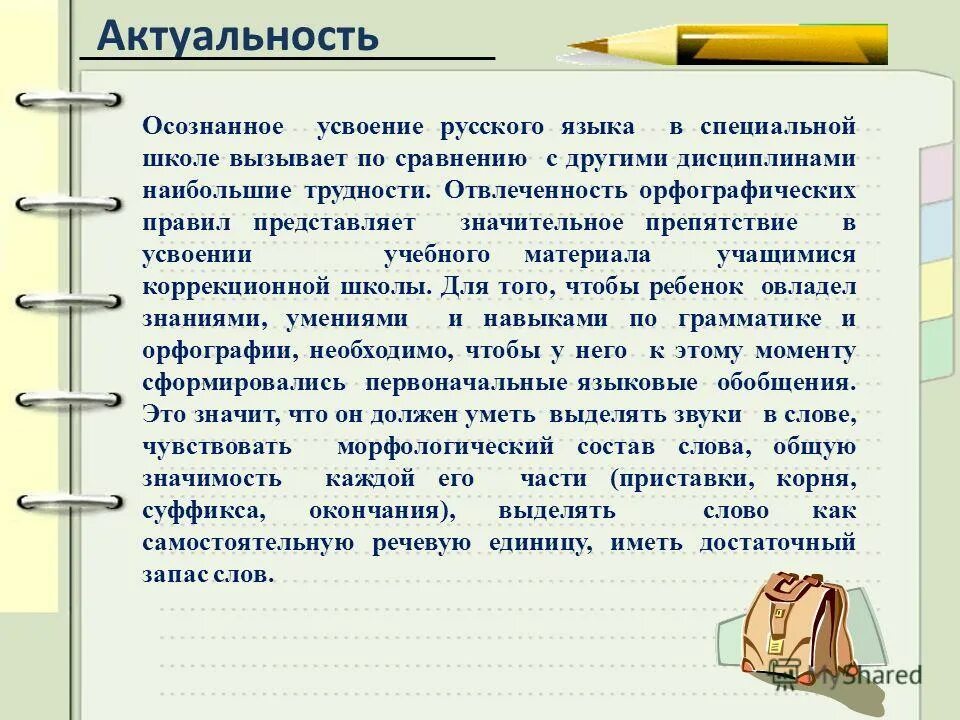 Актуальность

Осознанное усвоение русского языка в специальной школе вызывает по сравнению с другими дисциплинами наибольшие трудности. Отвлеченность орфографических правил представляет значительное препятствие в усвоении учебного материала учащимися коррекционной школы. Для того, чтобы ребенок овладел знаниями, умениями и навыками по грамматике и орфографии, необходимо, чтобы у него к этому моменту сформировались первоначальные языковые обобщения. Это значит, что он должен уметь выделять звуки в слове, чувствовать морфологический состав слова, общую значимость каждой его части (приставки, корня, суффикса, окончания), выделять слово как самостоятельную речевую единицу, иметь достаточный запас слов.

MyShared